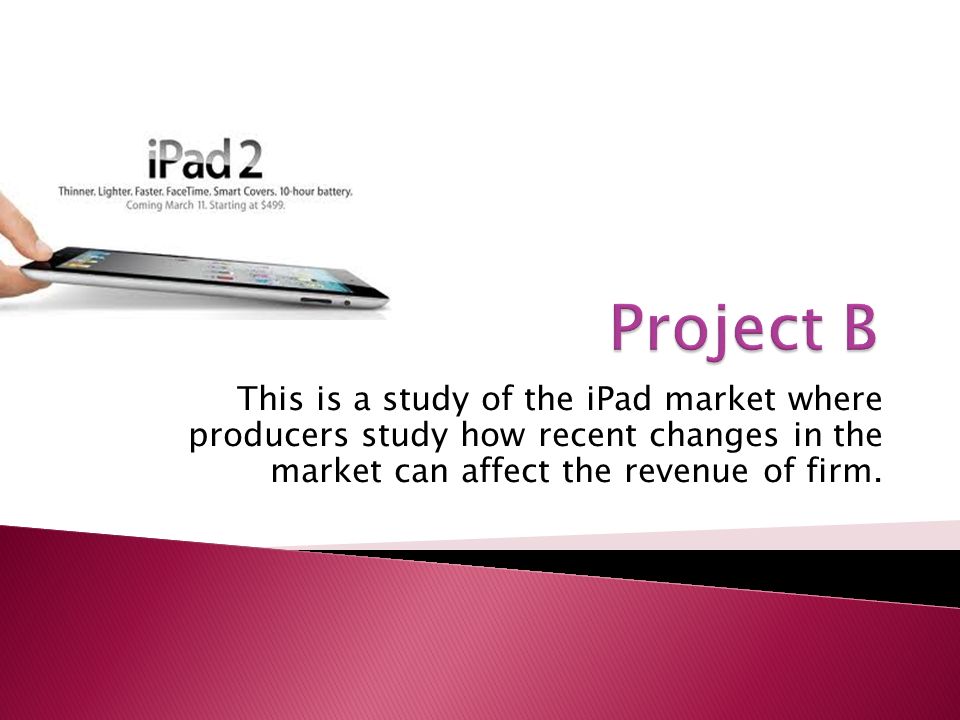 iPad 2
Thinner. Lighter. Faster. FaceTime. Smart Covers. 10-hour battery.
Coming March 11. Starting at $499.

Project B

This is a study of the iPad market where producers study how recent changes in the market can affect the revenue of firm.